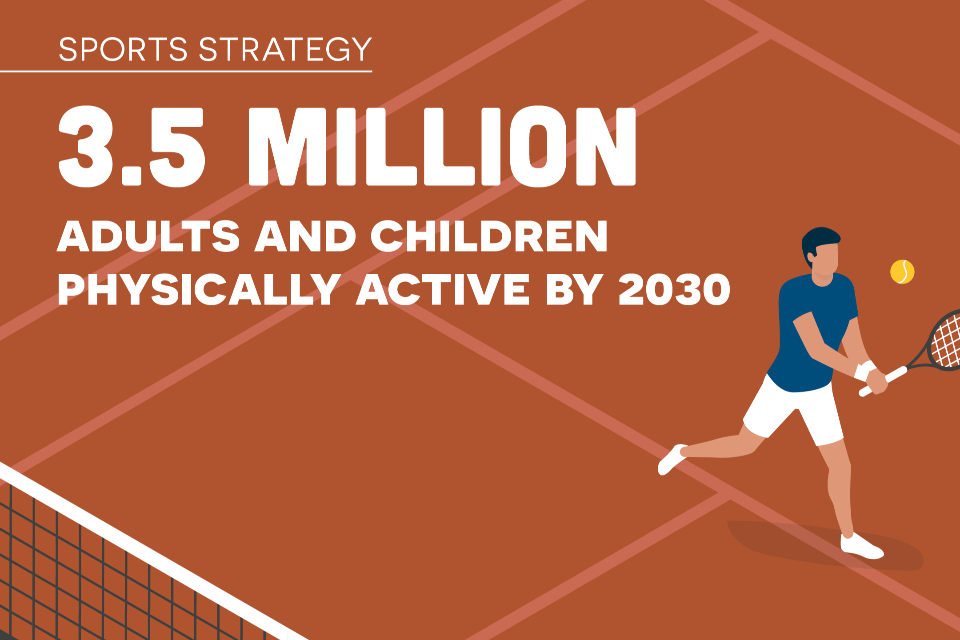 SPORTS STRATEGY

3.5 MILLION

ADULTS AND CHILDREN PHYSICALLY ACTIVE BY 2030